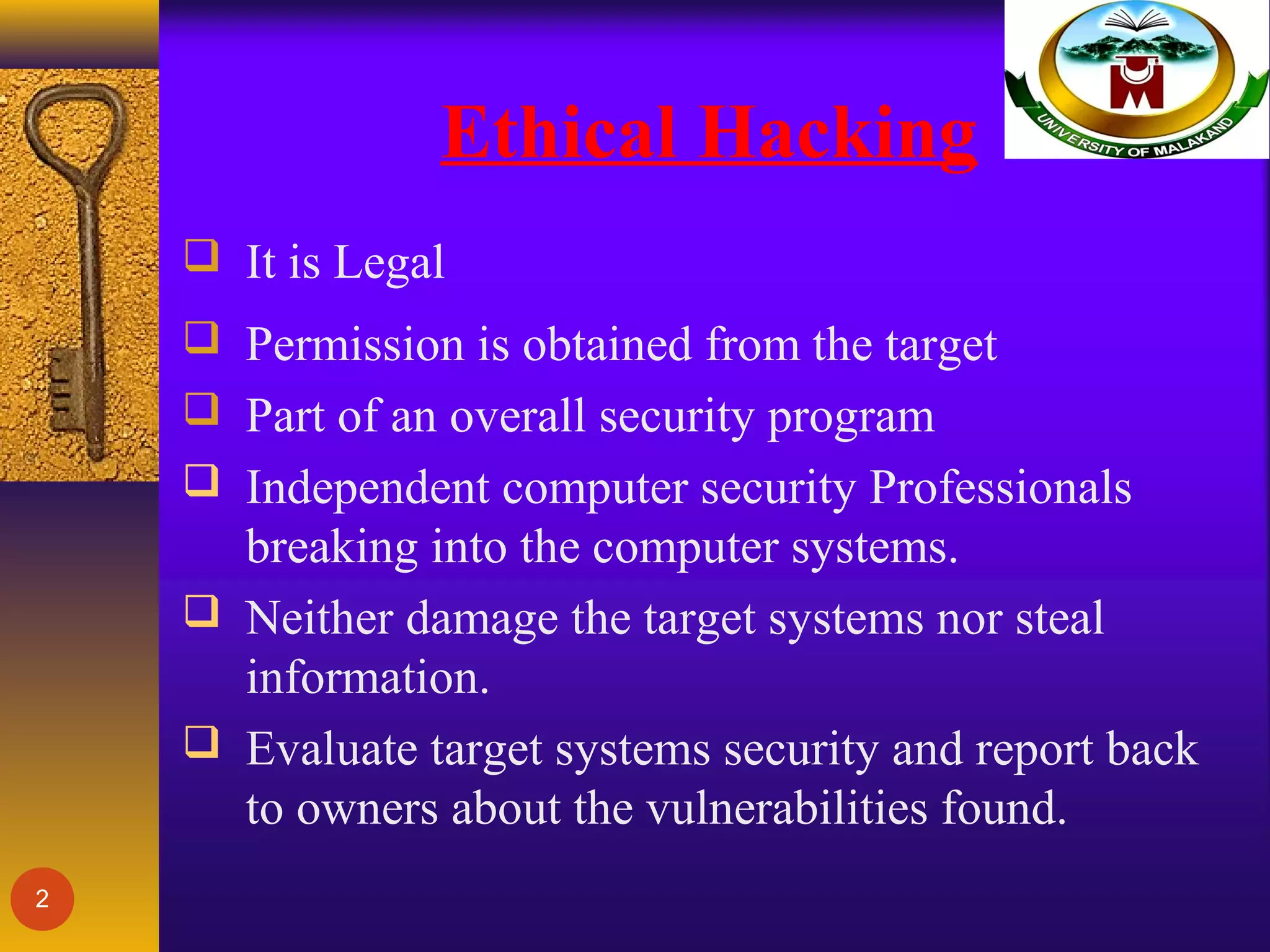 UNIVERSITY OF MALAKAND

Ethical Hacking

❑ It is Legal
❑ Permission is obtained from the target
❑ Part of an overall security program
❑ Independent computer security Professionals breaking into the computer systems.
❑ Neither damage the target systems nor steal information.
❑ Evaluate target systems security and report back to owners about the vulnerabilities found.

2